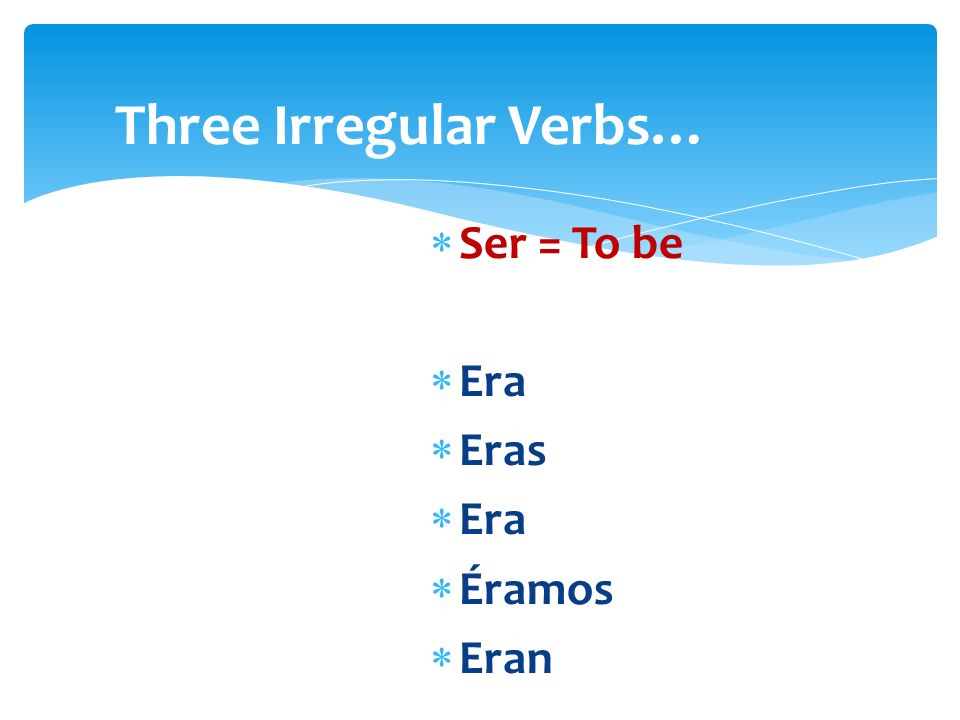 Three Irregular Verbs…

* Ser = To be

* Era
* Eras
* Era
* Éramos
* Eran